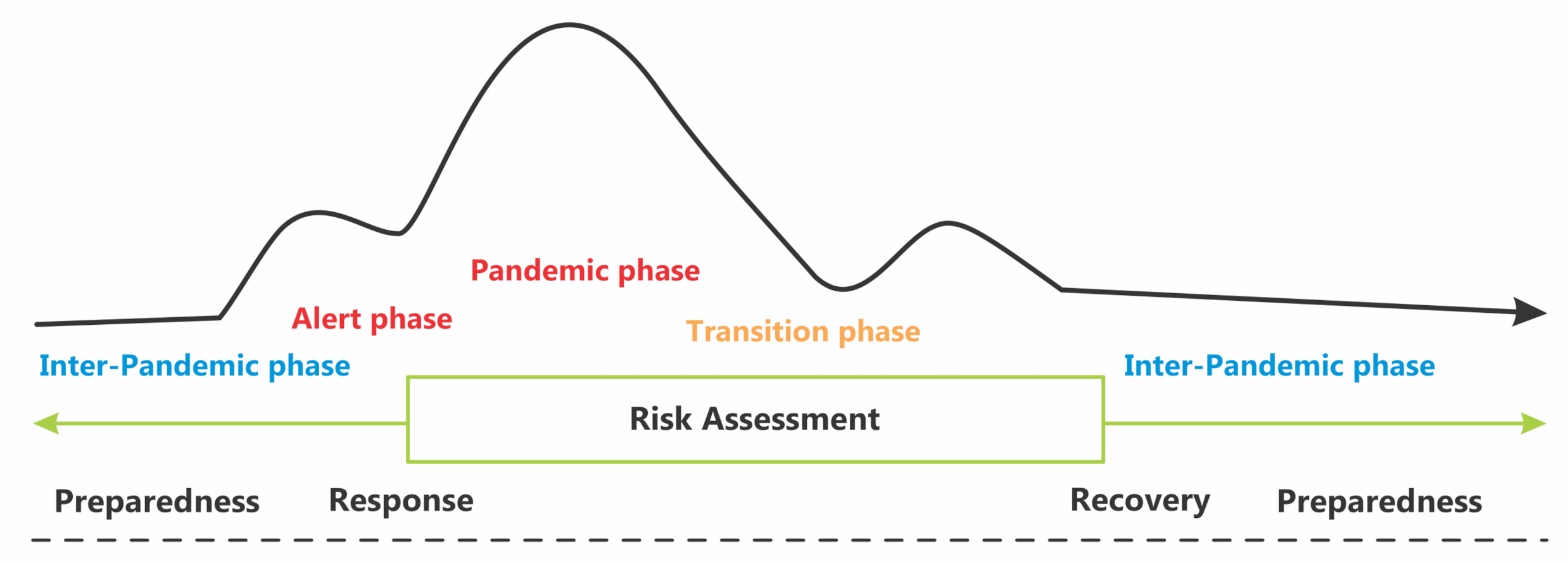 Pandemic phase

Alert phase

Transition phase

Inter-Pandemic phase

Inter-Pandemic phase

Risk Assessment

Preparedness

Response

Recovery

Preparedness